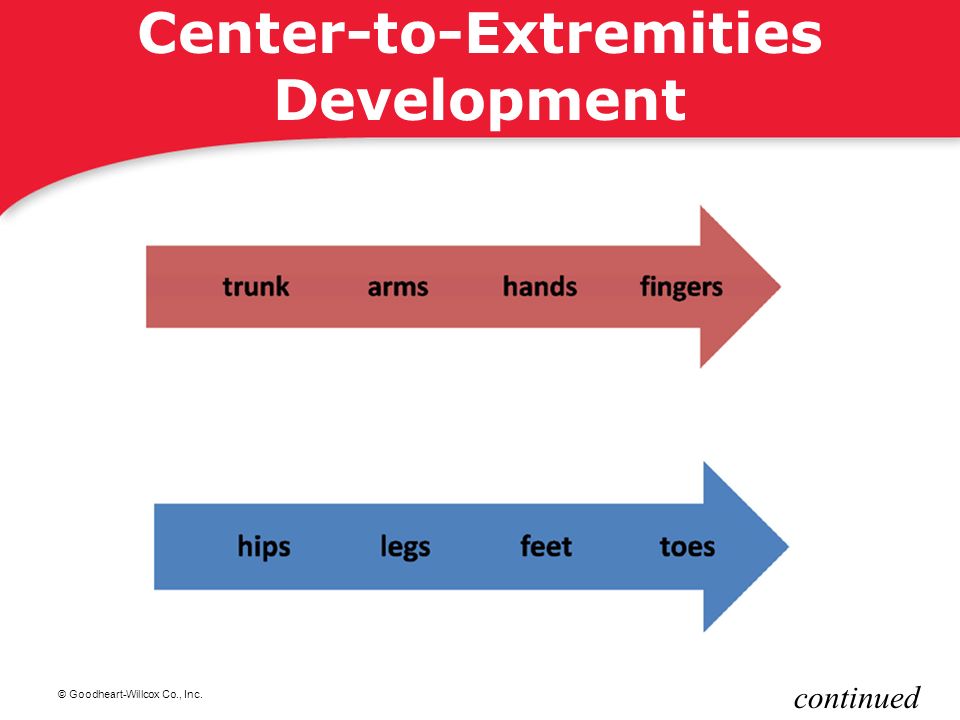 Center-to-Extremities Development

trunk arms hands fingers

hips legs feet toes

© Goodheart-Willcox Co., Inc.

continued